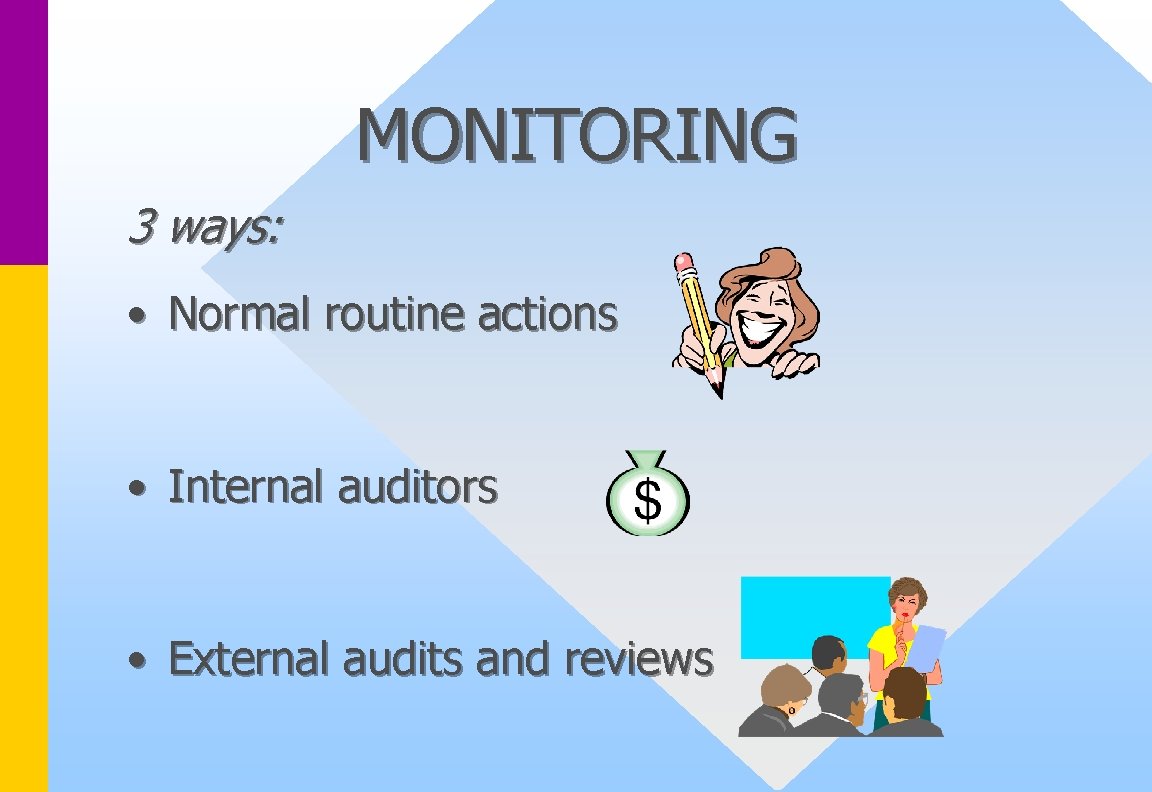 MONITORING

3 ways:

• Normal routine actions

• Internal auditors

$

• External audits and reviews